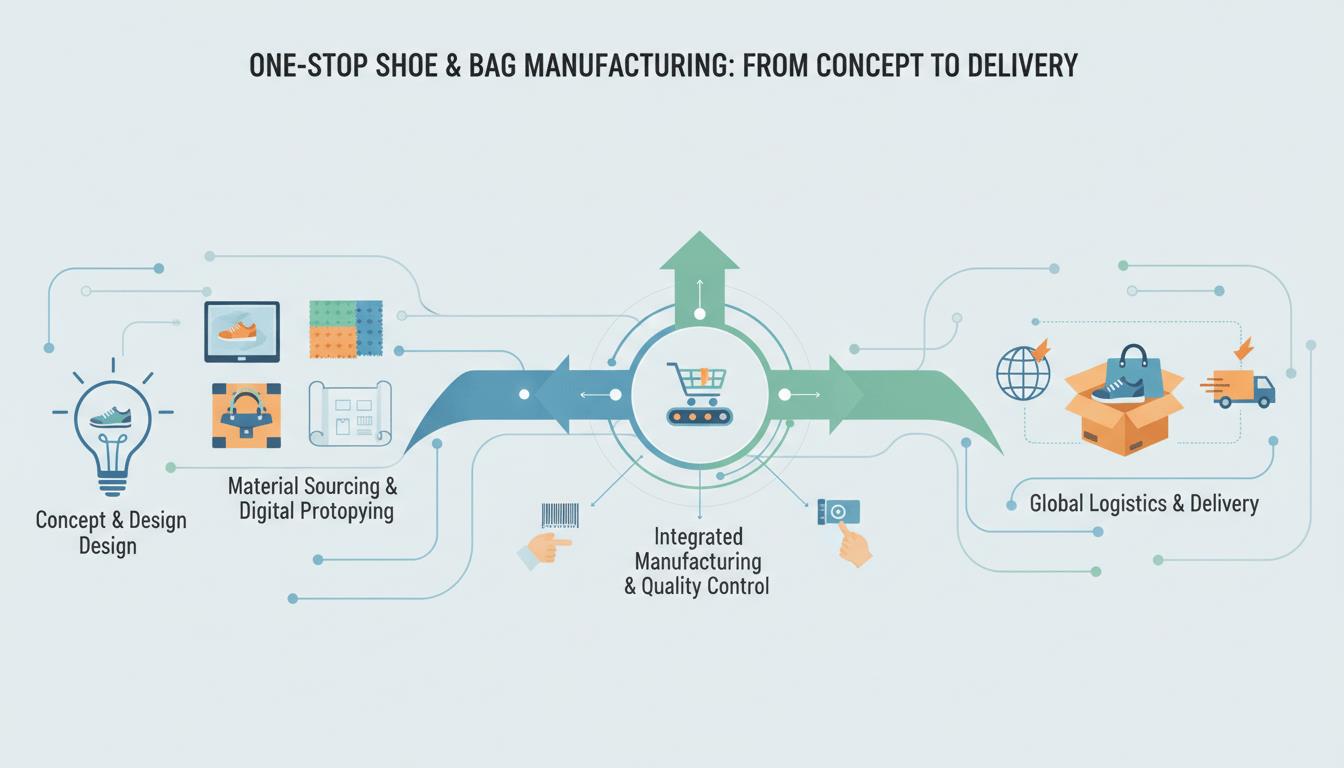 ONE-STOP SHOE & BAG MANUFACTURING: FROM CONCEPT TO DELIVERY

Concept & Design Design

Material Sourcing & Digital Protopying

Integrated Manufacturing & Quality Control

Global Logistics & Delivery